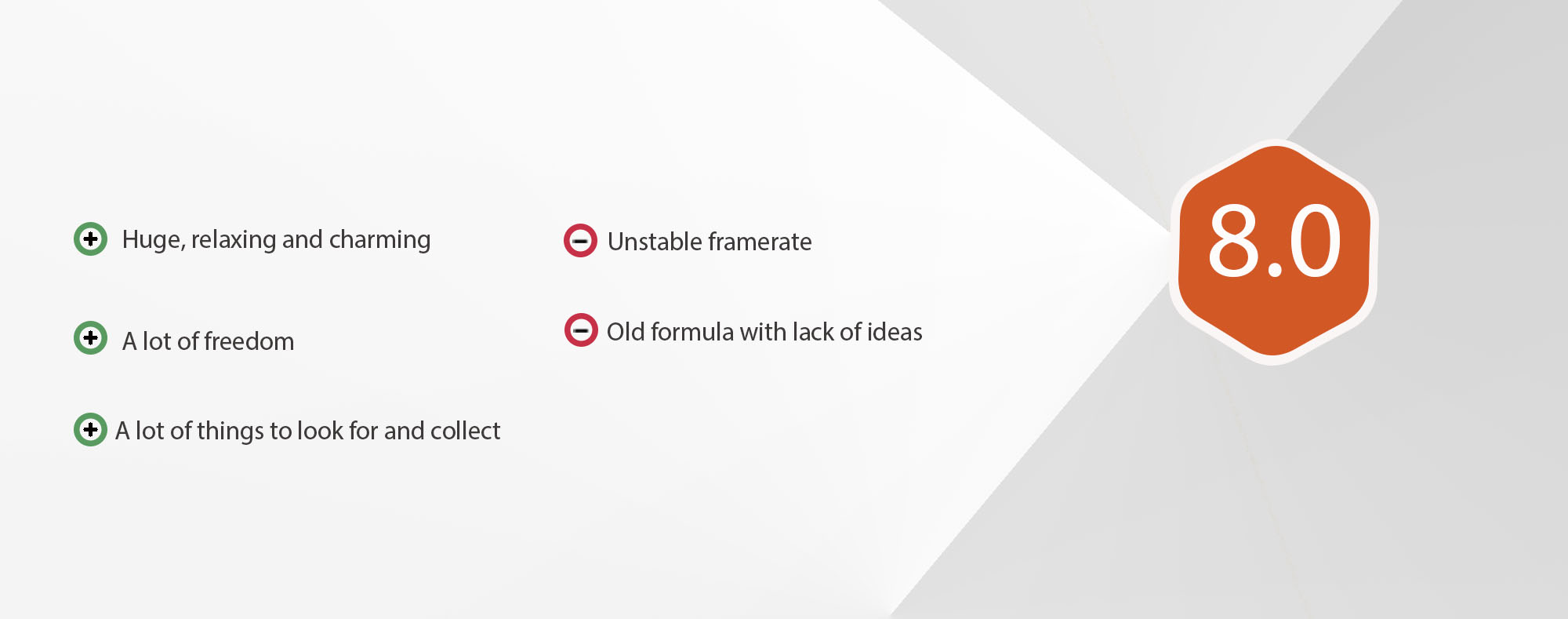 Huge, relaxing and charming

A lot of freedom

A lot of things to look for and collect

Unstable framerate

Old formula with lack of ideas

8.0